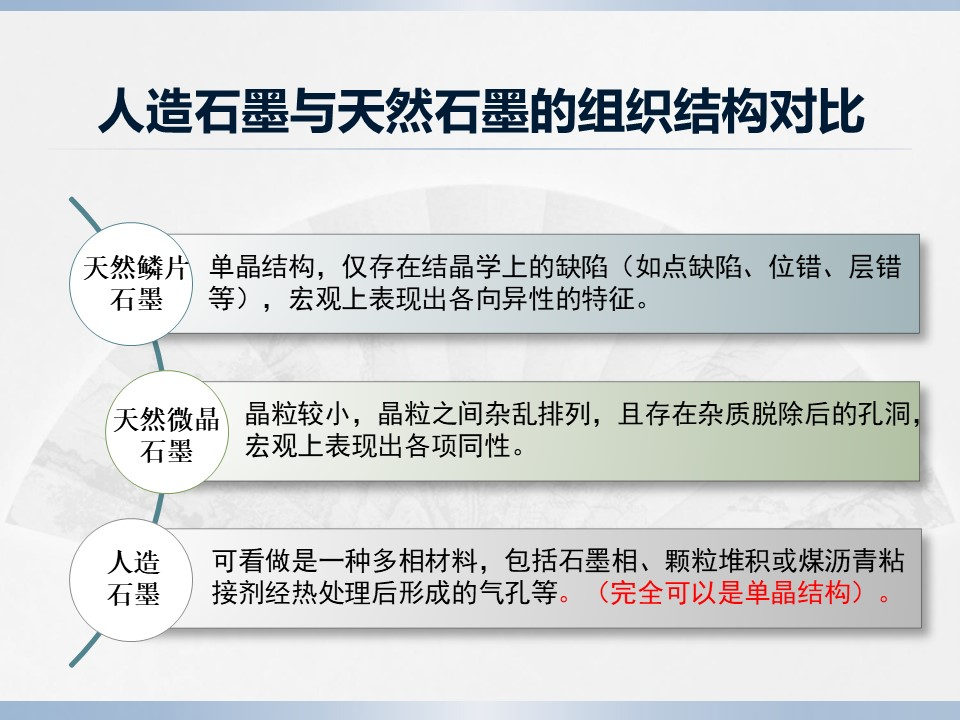 人造石墨与天然石墨的组织结构对比

天然鳞片石墨

单晶结构，仅存在结晶学上的缺陷（如点缺陷、位错、层错等），宏观上表现出各向异性的特征。

天然微晶石墨

晶粒较小，晶粒之间杂乱排列，且存在杂质脱除后的孔洞，宏观上表现出各项同性。

人造石墨

可看做是一种多相材料，包括石墨相、颗粒堆积或煤沥青粘接剂经热处理后形成的气孔等。（完全可以是单晶结构）。